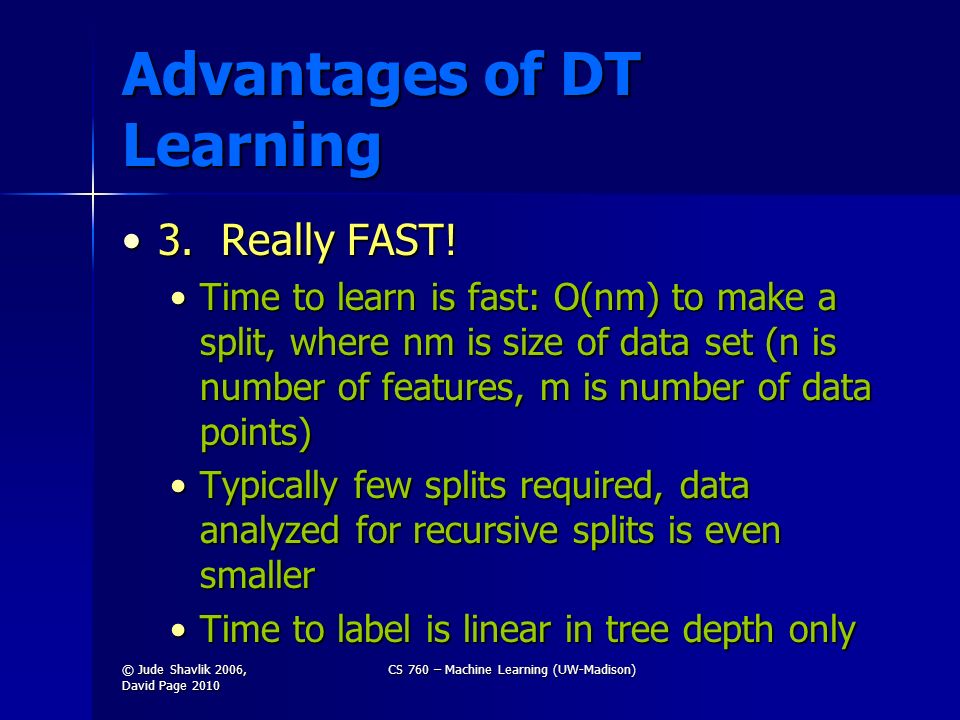 Advantages of DT Learning

• 3. Really FAST!

• Time to learn is fast: O(nm) to make a split, where nm is size of data set (n is number of features, m is number of data points)

• Typically few splits required, data analyzed for recursive splits is even smaller

• Time to label is linear in tree depth only

© Jude Shavlik 2006, David Page 2010

CS 760 – Machine Learning (UW-Madison)